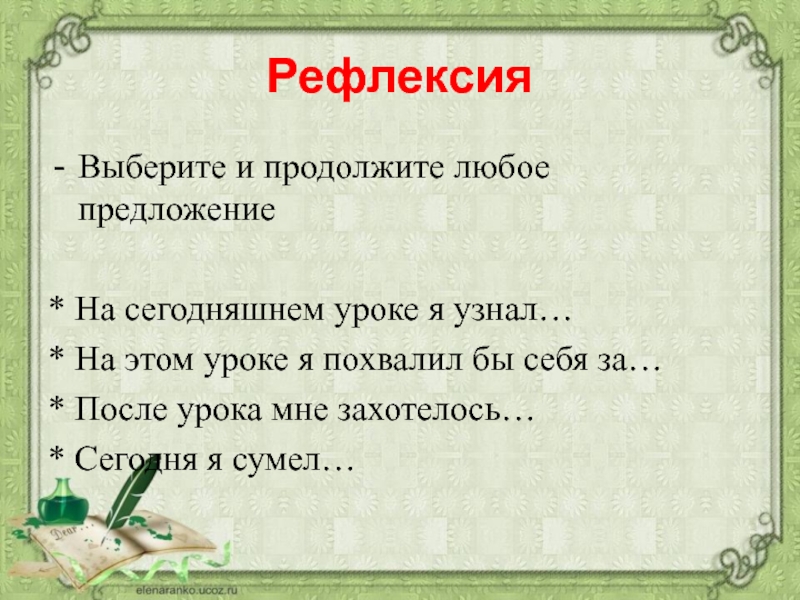 Рефлексия

- Выберите и продолжите любое предложение

* На сегодняшнем уроке я узнал…
* На этом уроке я похвалил бы себя за…
* После урока мне захотелось…
* Сегодня я сумел…

Dear

elenaranko.ucoz.ru